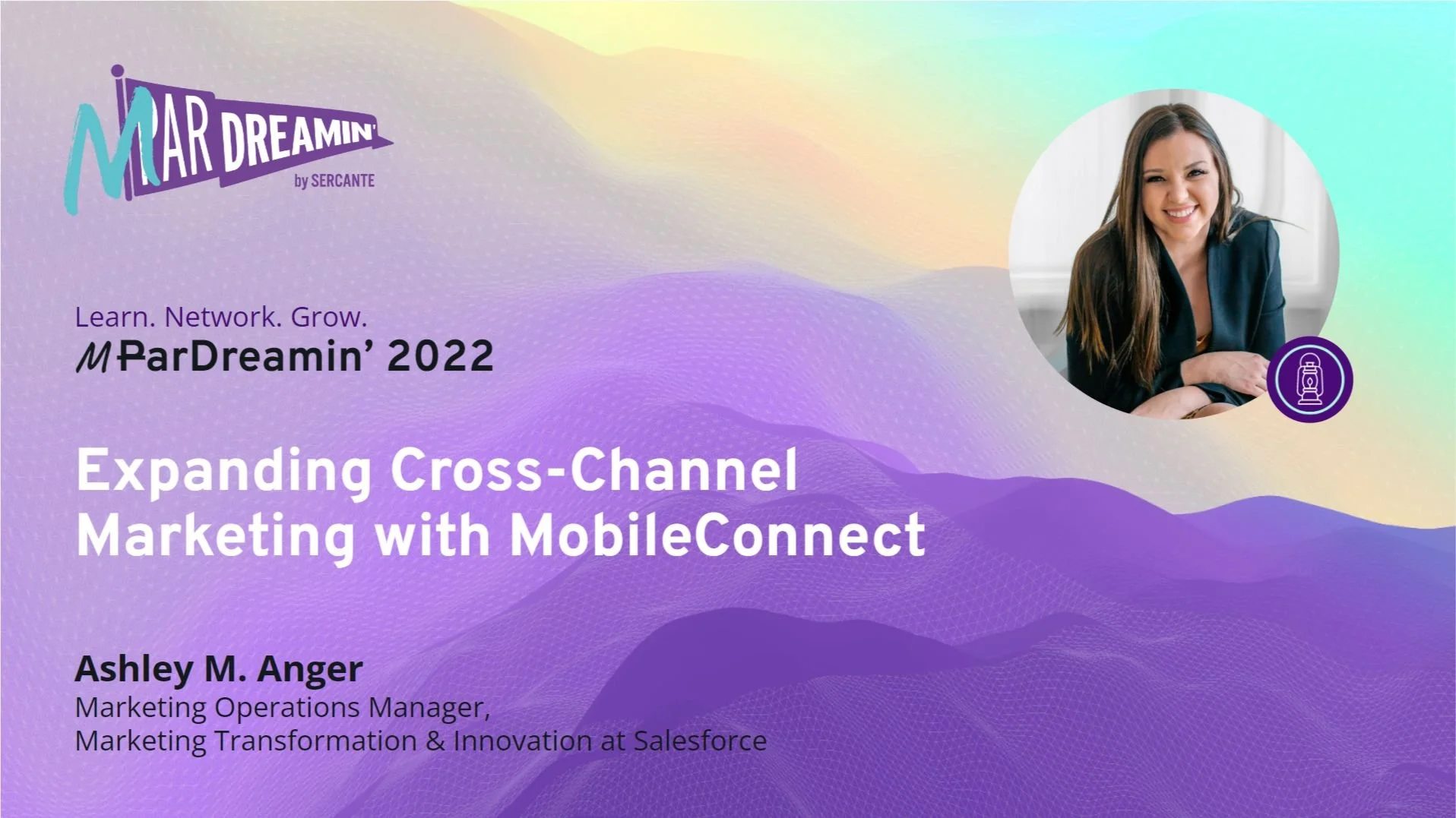 MPAR DREAMIN'
by SERCANTE

Learn. Network. Grow.
MParDreamin' 2022

Expanding Cross-Channel Marketing with MobileConnect

Ashley M. Anger
Marketing Operations Manager,
Marketing Transformation & Innovation at Salesforce